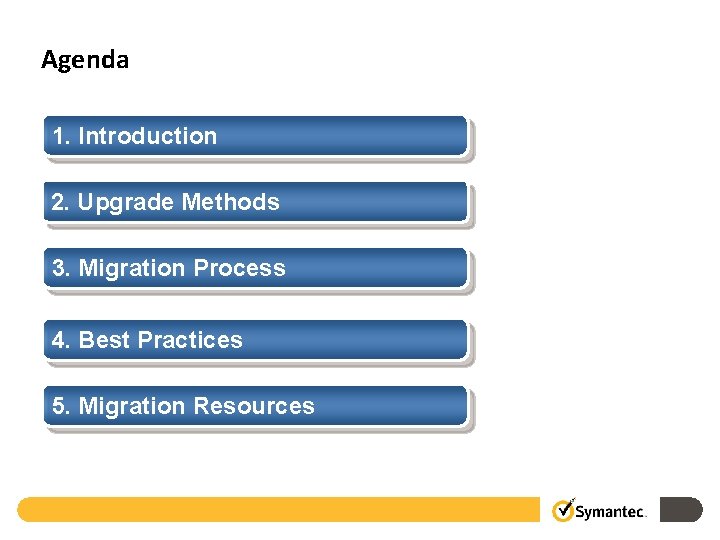 Agenda

1. Introduction

2. Upgrade Methods

3. Migration Process

4. Best Practices

5. Migration Resources

Symantec.